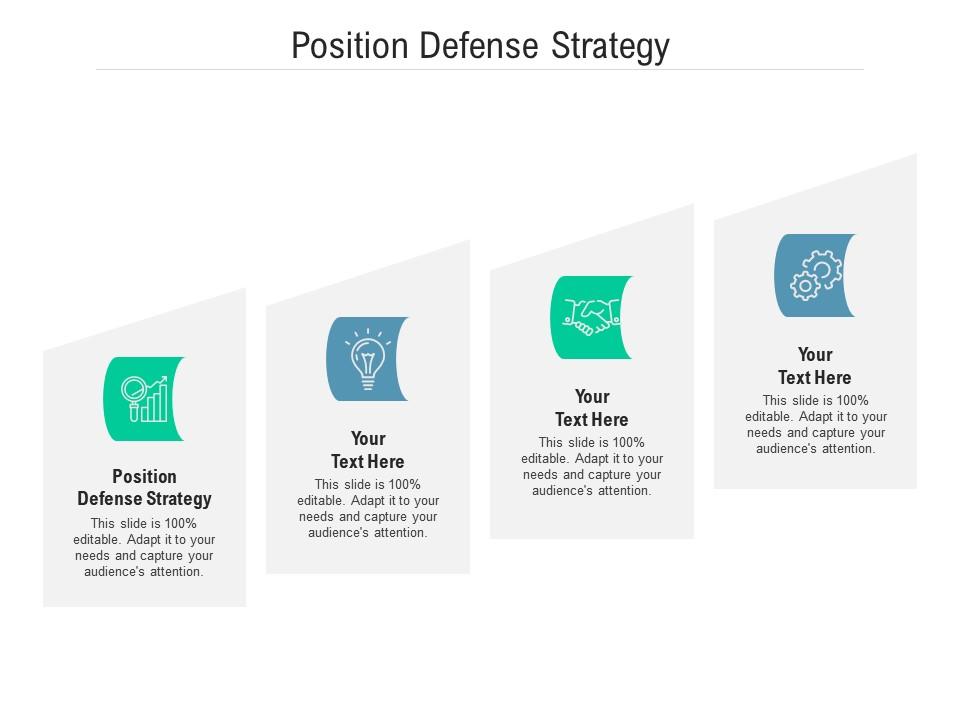 Position Defense Strategy

Position Defense Strategy
This slide is 100% editable. Adapt it to your needs and capture your audience's attention.

Your Text Here
This slide is 100% editable. Adapt it to your needs and capture your audience's attention.

Your Text Here
This slide is 100% editable. Adapt it to your needs and capture your audience's attention.

Your Text Here
This slide is 100% editable. Adapt it to your needs and capture your audience's attention.